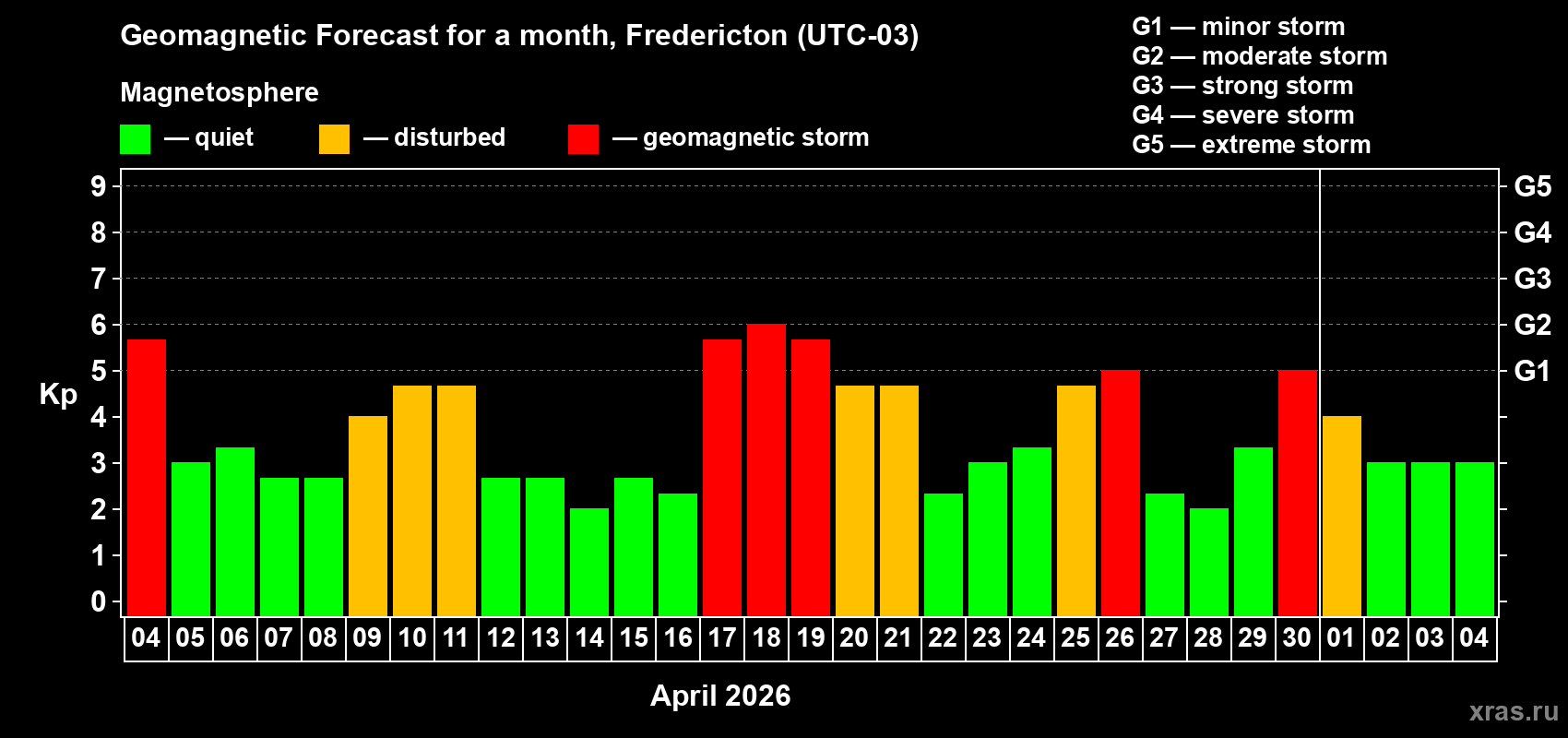 Geomagnetic Forecast for a month, Fredericton (UTC-03)

Magnetosphere

— quiet — disturbed — geomagnetic storm

G1 — minor storm
G2 — moderate storm
G3 — strong storm
G4 — severe storm
G5 — extreme storm

Kp

9
8
7
6
5
4
3
2
1
0

G5
G4
G3
G2
G1

04 05 06 07 08 09 10 11 12 13 14 15 16 17 18 19 20 21 22 23 24 25 26 27 28 29 30 01 02 03 04

April 2026

xras.ru